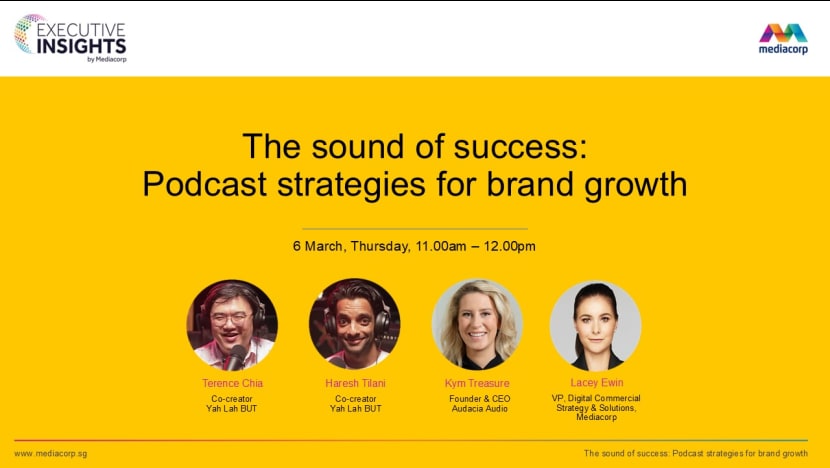 EXECUTIVE INSIGHTS by Mediacorp

mediacorp

The sound of success: Podcast strategies for brand growth

6 March, Thursday, 11.00am – 12.00pm

Terence Chia
Co-creator
Yah Lah BUT

Haresh Tilani
Co-creator
Yah Lah BUT

Kym Treasure
Founder & CEO
Audacia Audio

Lacey Ewin
VP, Digital Commercial Strategy & Solutions, Mediacorp

www.mediacorp.sg

The sound of success: Podcast strategies for brand growth